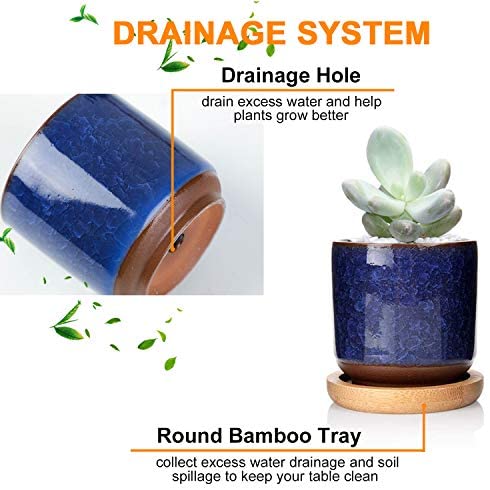 DRAINAGE SYSTEM

Drainage Hole

drain excess water and help plants grow better

Round Bamboo Tray

collect excess water drainage and soil spillage to keep your table clean